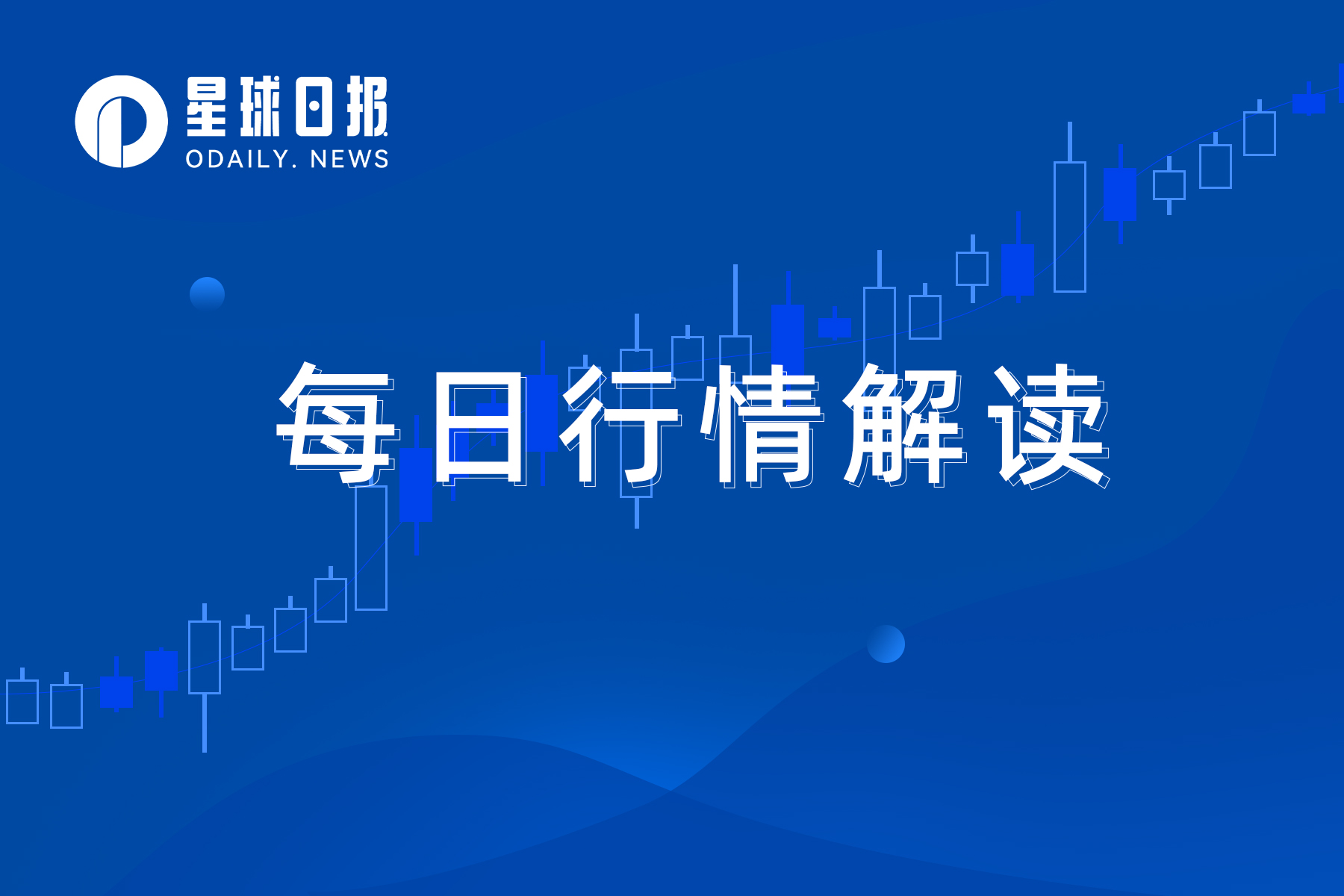 星球日报
ODAILY. NEWS

每日行情解读